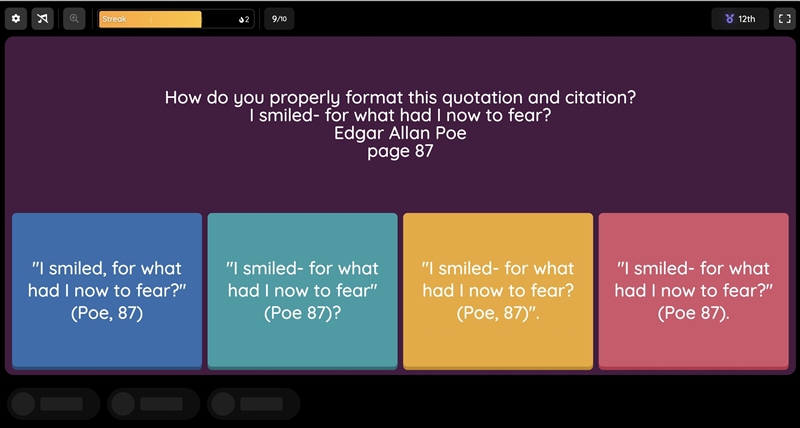 Streak 2
9/10
12th

How do you properly format this quotation and citation?
I smiled- for what had I now to fear?
Edgar Allan Poe
page 87

"I smiled, for what had I now to fear?" (Poe, 87)

"I smiled- for what had I now to fear" (Poe 87)?

"I smiled- for what had I now to fear? (Poe, 87)".

"I smiled- for what had I now to fear?" (Poe 87).